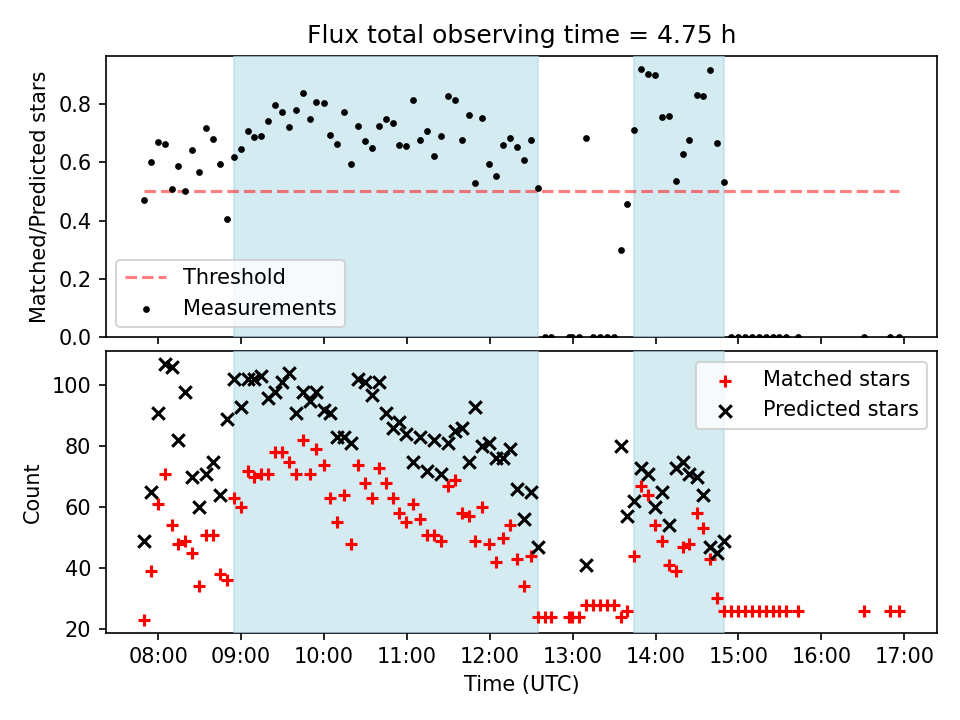 Flux total observing time = 4.75 h

Matched/Predicted stars

0.8
0.6
0.4
0.2
0.0

Threshold
Measurements

Count

100
80
60
40
20

Matched stars
Predicted stars

08:00 09:00 10:00 11:00 12:00 13:00 14:00 15:00 16:00 17:00

Time (UTC)